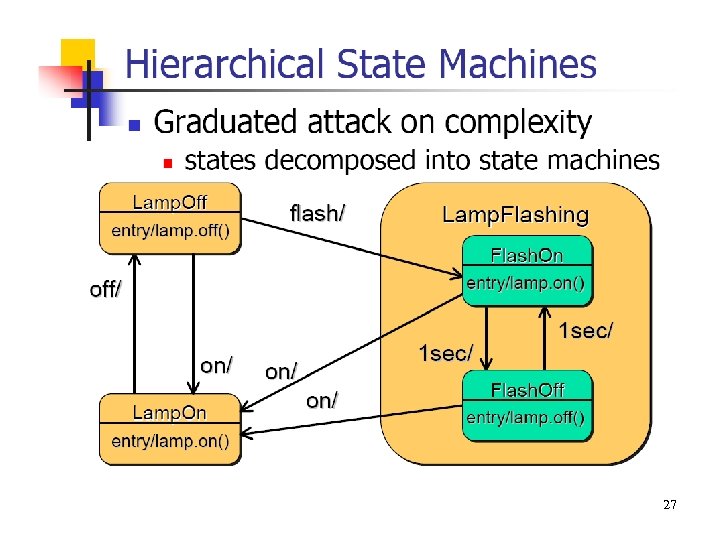 Hierarchical State Machines

Graduated attack on complexity

states decomposed into state machines

LampOff
entry/lamp.off()

flash/

LampFlashing

FlashOn
entry/lamp.on()

off/

1sec/

1sec/

on/

on/

on/

FlashOff
entry/lamp.off()

LampOn
entry/lamp.on()

27